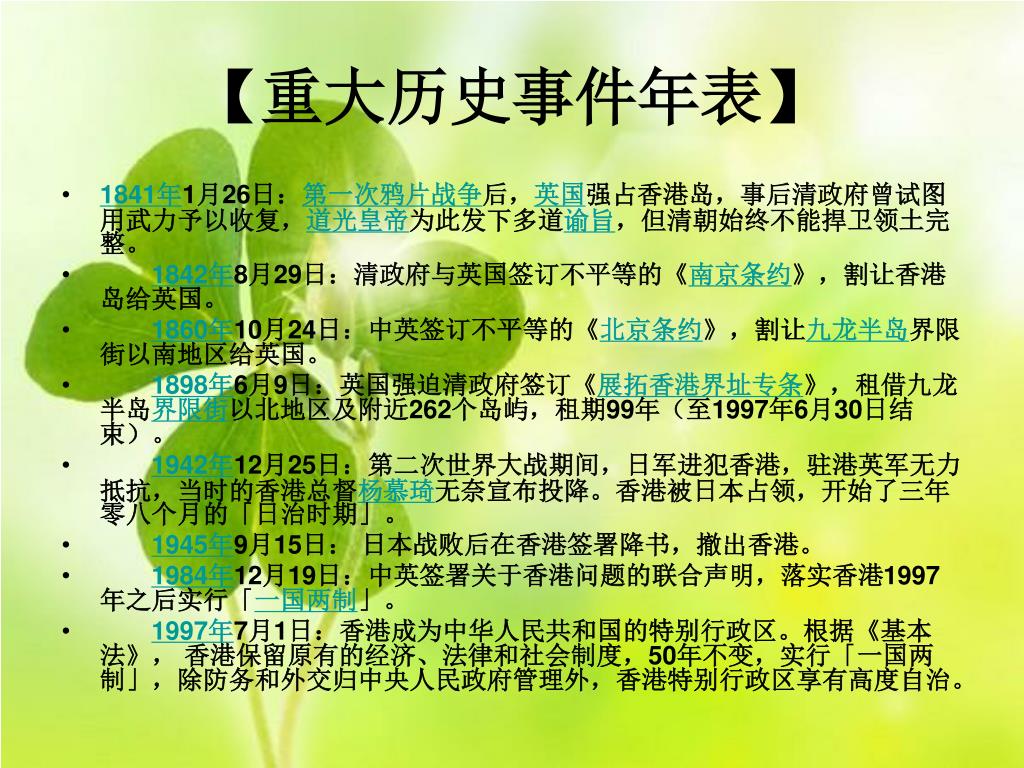 【重大历史事件年表】

• 1841年1月26日：第一次鸦片战争后，英国强占香港岛，事后清政府曾试图用武力予以收复，道光皇帝为此发下多道谕旨，但清朝始终不能捍卫领土完整。

• 1842年8月29日：清政府与英国签订不平等的《南京条约》，割让香港岛给英国。

• 1860年10月24日：中英签订不平等的《北京条约》，割让九龙半岛界限街以南地区给英国。

• 1898年6月9日：英国强迫清政府签订《展拓香港界址专条》，租借九龙半岛界限街以北地区及附近262个岛屿，租期99年（至1997年6月30日结束）。

• 1942年12月25日：第二次世界大战期间，日军进犯香港，驻港英军无力抵抗，当时的香港总督杨慕琦无奈宣布投降。香港被日本占领，开始了三年零八个月的「日治时期」。

• 1945年9月15日： 日本战败后在香港签署降书，撤出香港。

• 1984年12月19日：中英签署关于香港问题的联合声明，落实香港1997年之后实行「一国两制」。

• 1997年7月1日：香港成为中华人民共和国的特别行政区。根据《基本法》， 香港保留原有的经济、法律和社会制度，50年不变，实行「一国两制」，除防务和外交归中央人民政府管理外，香港特别行政区享有高度自治。